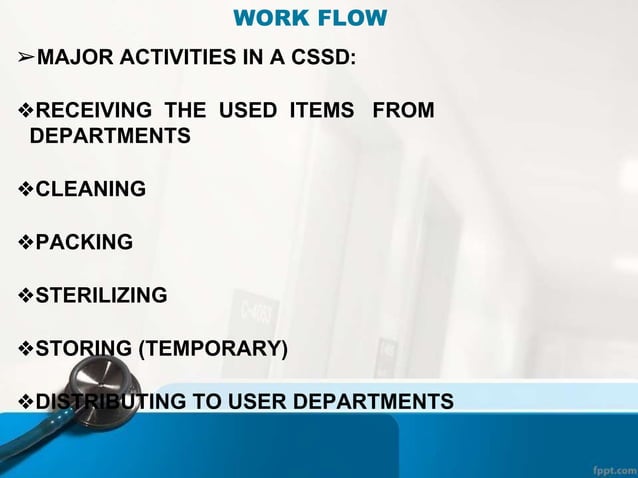 WORK FLOW

➢MAJOR ACTIVITIES IN A CSSD:

❖RECEIVING THE USED ITEMS FROM DEPARTMENTS

❖CLEANING

❖PACKING

❖STERILIZING

❖STORING (TEMPORARY)

❖DISTRIBUTING TO USER DEPARTMENTS

fppt.com